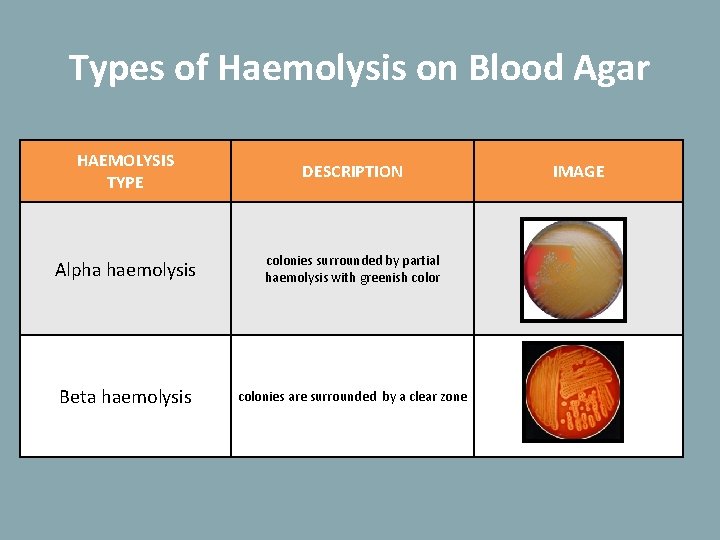 Types of Haemolysis on Blood Agar

| HAEMOLYSIS TYPE | DESCRIPTION | IMAGE |
|---|---|---|
| Alpha haemolysis | colonies surrounded by partial haemolysis with greenish color | |
| Beta haemolysis | colonies are surrounded by a clear zone | |